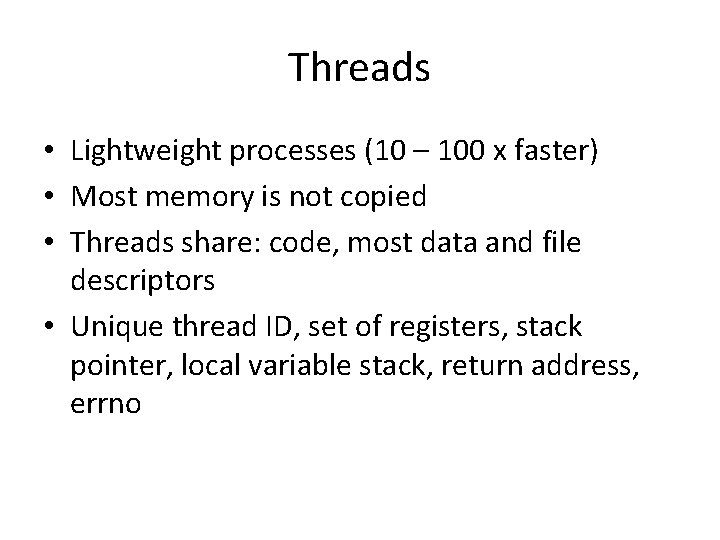 Threads

• Lightweight processes (10 – 100 x faster)
• Most memory is not copied
• Threads share: code, most data and file descriptors
• Unique thread ID, set of registers, stack pointer, local variable stack, return address, errno